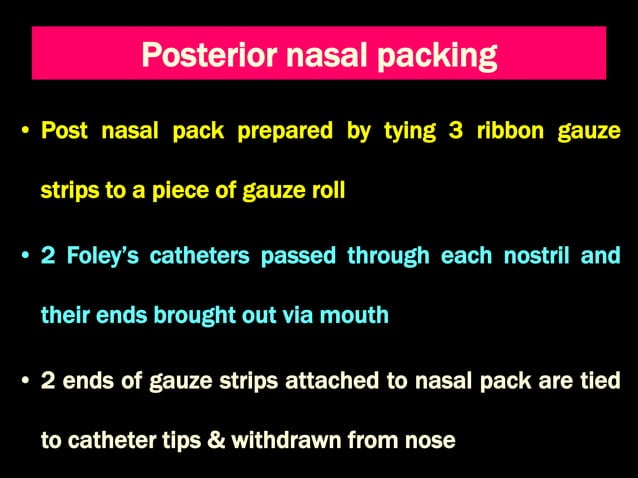 Posterior nasal packing

• Post nasal pack prepared by tying 3 ribbon gauze strips to a piece of gauze roll

• 2 Foley's catheters passed through each nostril and their ends brought out via mouth

• 2 ends of gauze strips attached to nasal pack are tied to catheter tips & withdrawn from nose